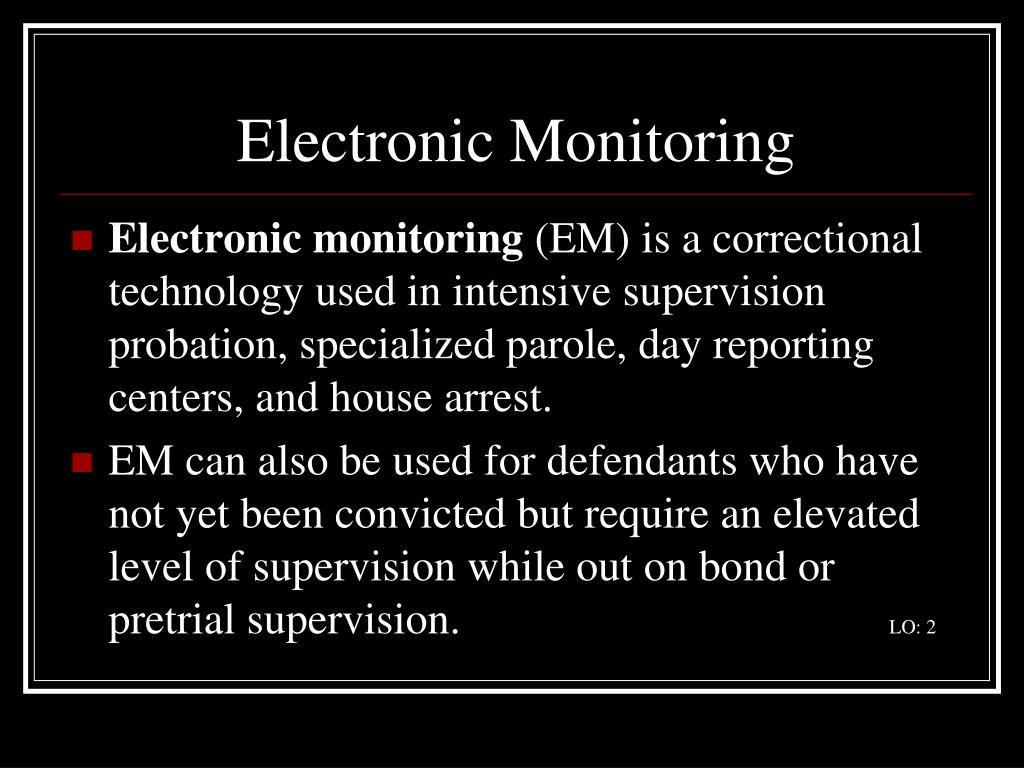 Electronic Monitoring

Electronic monitoring (EM) is a correctional technology used in intensive supervision probation, specialized parole, day reporting centers, and house arrest.

EM can also be used for defendants who have not yet been convicted but require an elevated level of supervision while out on bond or pretrial supervision.

LO: 2